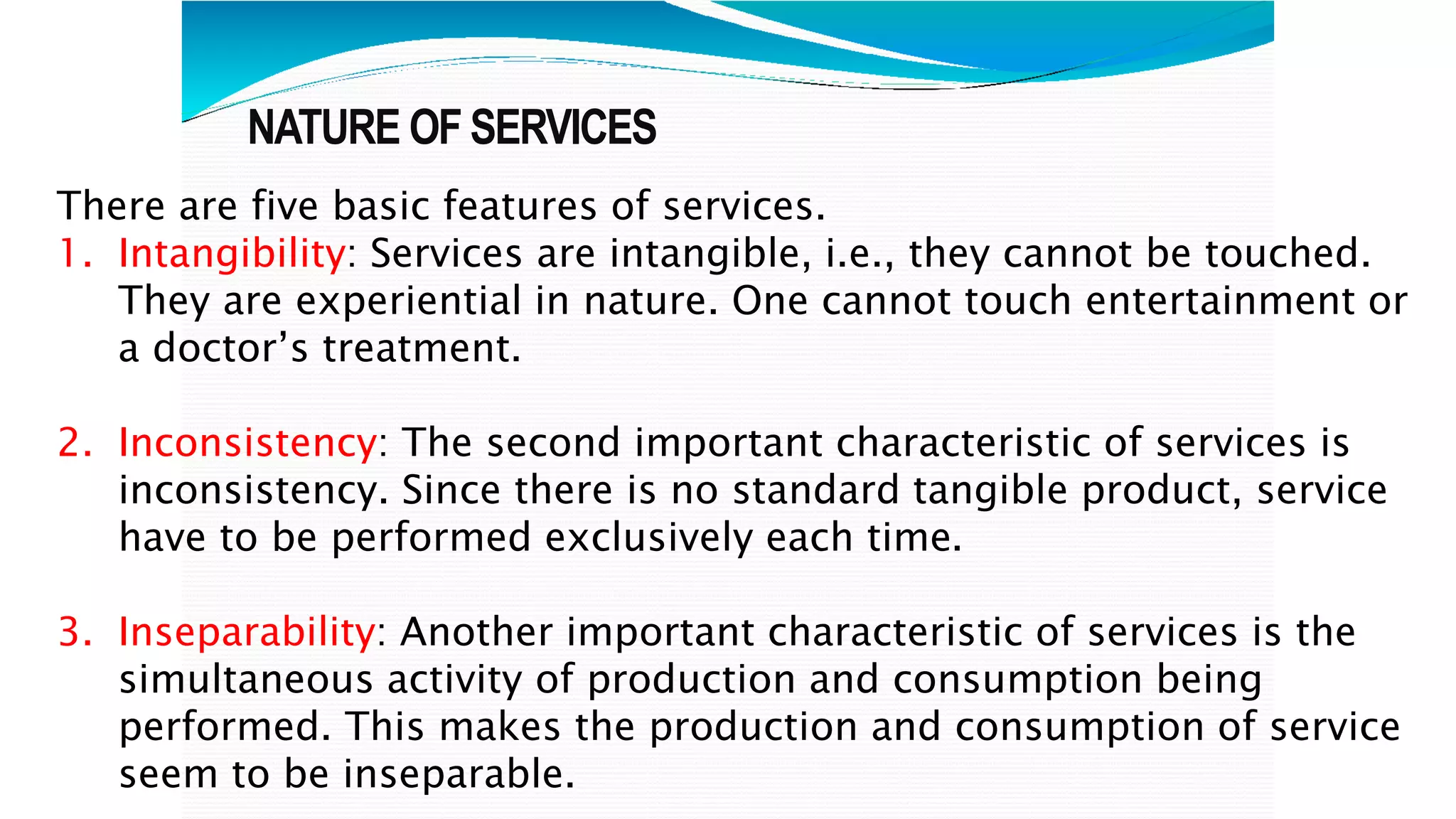 NATURE OF SERVICES

There are five basic features of services.

1. Intangibility: Services are intangible, i.e., they cannot be touched. They are experiential in nature. One cannot touch entertainment or a doctor’s treatment.

2. Inconsistency: The second important characteristic of services is inconsistency. Since there is no standard tangible product, service have to be performed exclusively each time.

3. Inseparability: Another important characteristic of services is the simultaneous activity of production and consumption being performed. This makes the production and consumption of service seem to be inseparable.